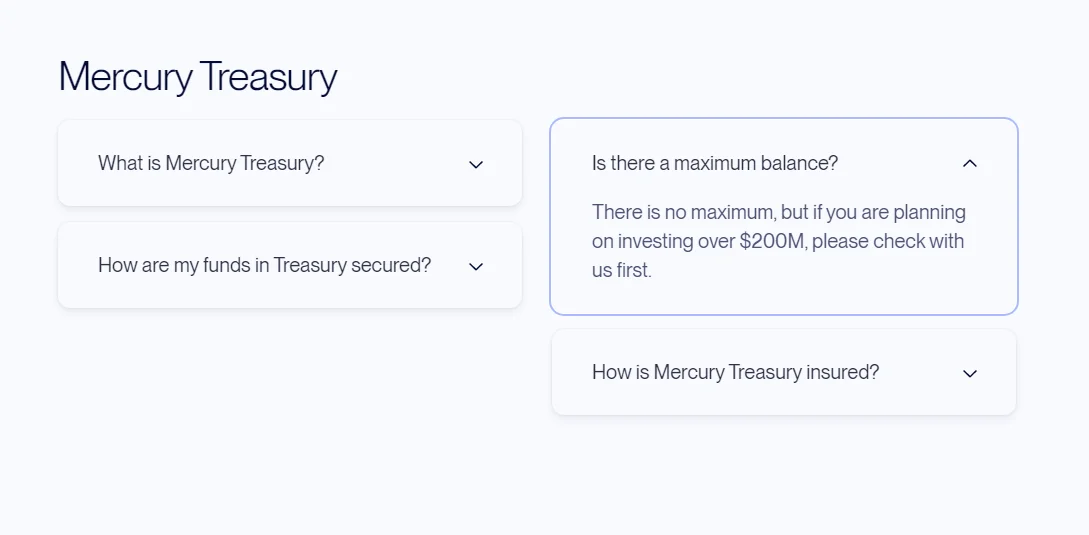 Mercury Treasury

What is Mercury Treasury?

How are my funds in Treasury secured?

Is there a maximum balance?

There is no maximum, but if you are planning on investing over \$200M, please check with us first.

How is Mercury Treasury insured?